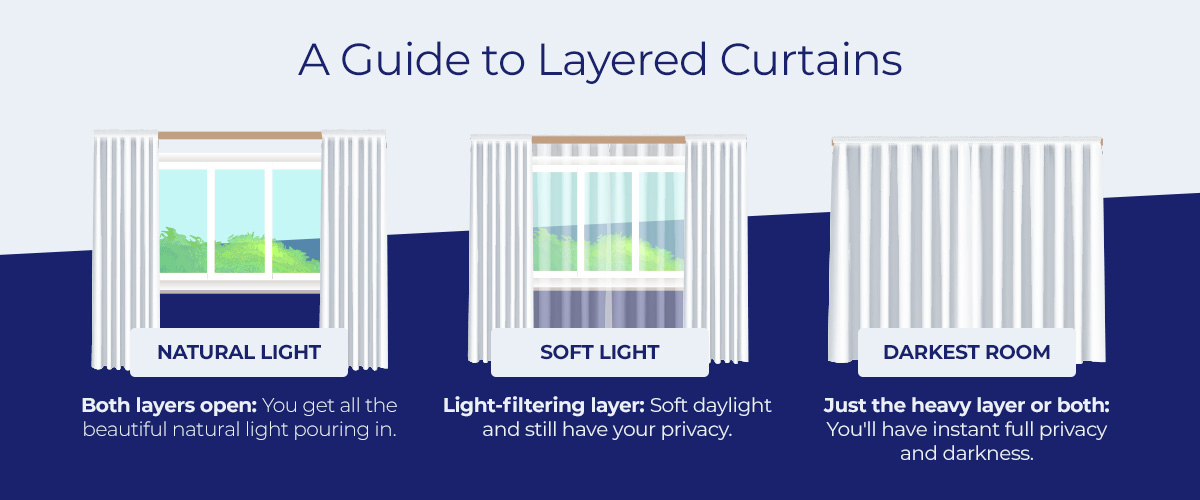 A Guide to Layered Curtains

NATURAL LIGHT

Both layers open: You get all the beautiful natural light pouring in.

SOFT LIGHT

Light-filtering layer: Soft daylight and still have your privacy.

DARKEST ROOM

Just the heavy layer or both: You'll have instant full privacy and darkness.